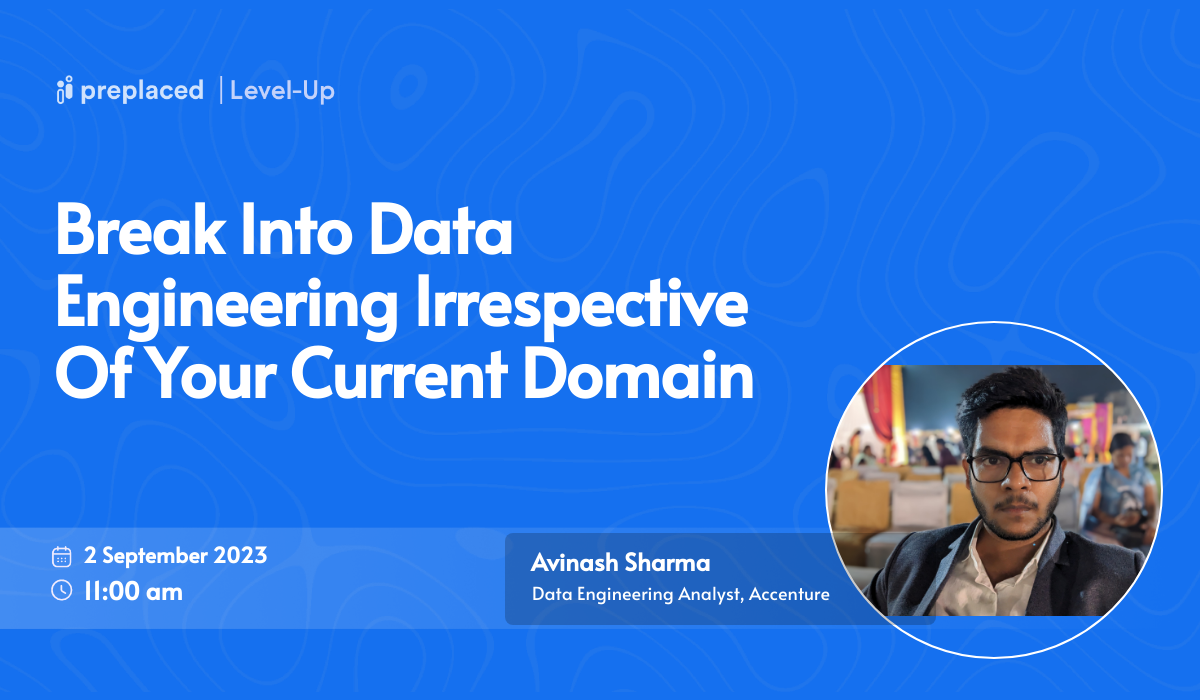 preplaced | Level-Up

Break Into Data Engineering Irrespective Of Your Current Domain

2 September 2023
11:00 am

Avinash Sharma
Data Engineering Analyst, Accenture